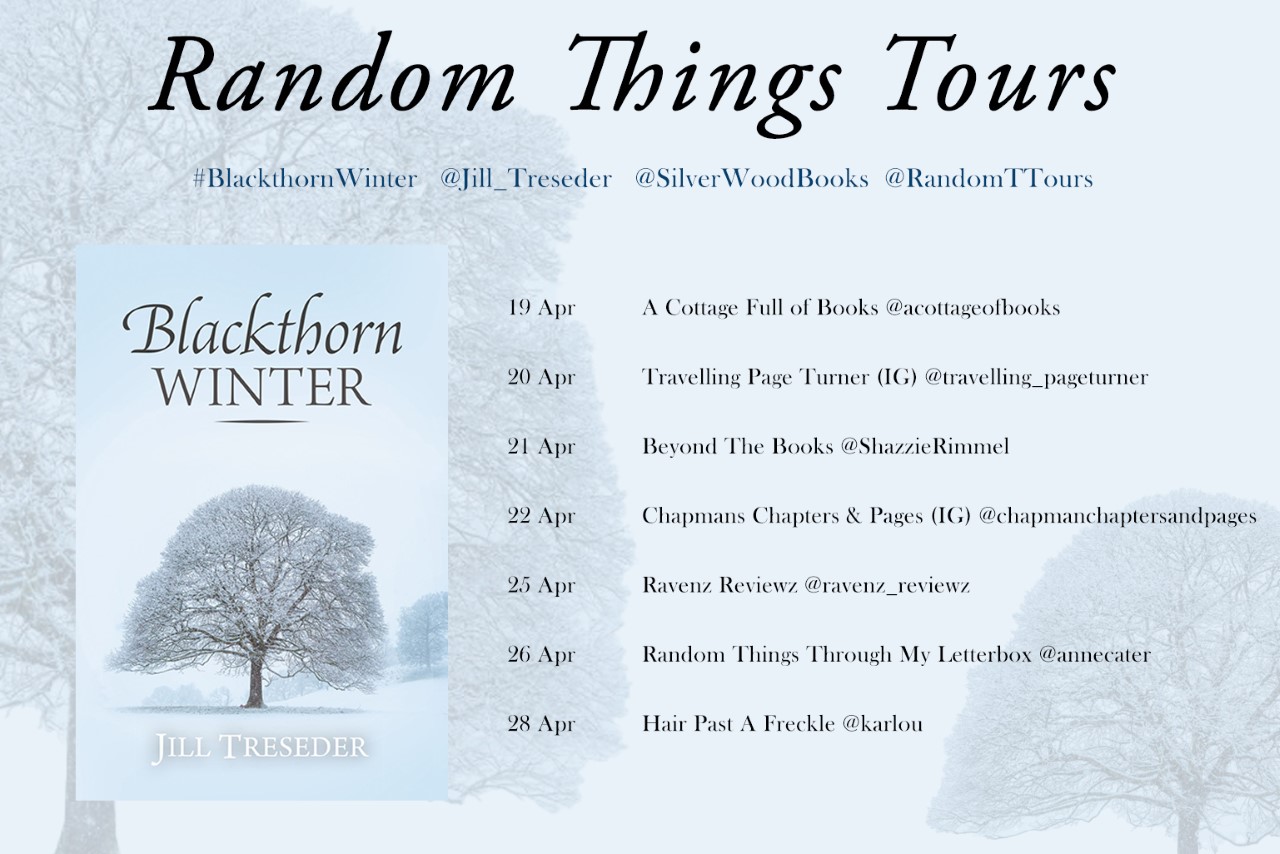 Random Things Tours

#BlackthornWinter @Jill_Treseder @SilverWoodBooks @RandomTTours

Blackthorn
WINTER

JILL TRESEDER

| | |
|---|---|
| 19 Apr | A Cottage Full of Books @acottageofbooks |
| 20 Apr | Travelling Page Turner (IG) @travelling_pageturner |
| 21 Apr | Beyond The Books @ShazzieRimmel |
| 22 Apr | Chapmans Chapters & Pages (IG) @chapmanchaptersandpages |
| 25 Apr | Ravenz Reviewz @ravenz_reviewz |
| 26 Apr | Random Things Through My Letterbox @annecater |
| 28 Apr | Hair Past A Freckle @karlou |